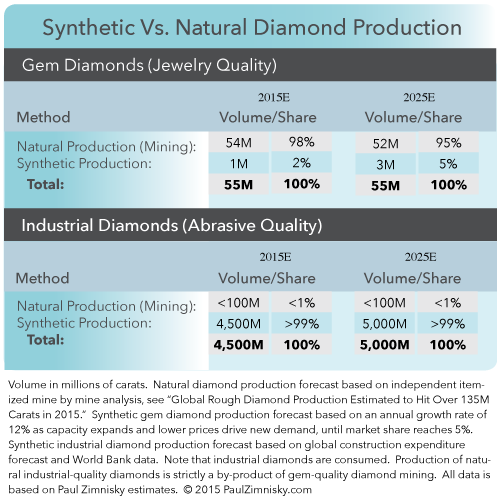 Synthetic Vs. Natural Diamond Production

Gem Diamonds (Jewelry Quality)

| Method | 2015E Volume/Share | | 2025E Volume/Share | |
|---|---|---|---|---|
| Natural Production (Mining): | 54M | 98% | 52M | 95% |
| Synthetic Production: | 1M | 2% | 3M | 5% |
| **Total:** | **55M** | **100%** | **55M** | **100%** |

Industrial Diamonds (Abrasive Quality)

| Method | 2015E Volume/Share | | 2025E Volume/Share | |
|---|---|---|---|---|
| Natural Production (Mining): | <100M | <1% | <100M | <1% |
| Synthetic Production: | 4,500M | >99% | 5,000M | >99% |
| **Total:** | **4,500M** | **100%** | **5,000M** | **100%** |

Volume in millions of carats. Natural diamond production forecast based on independent itemized mine by mine analysis, see "Global Rough Diamond Production Estimated to Hit Over 135M Carats in 2015." Synthetic gem diamond production forecast based on an annual growth rate of 12% as capacity expands and lower prices drive new demand, until market share reaches 5%. Synthetic industrial diamond production forecast based on global construction expenditure forecast and World Bank data. Note that industrial diamonds are consumed. Production of natural industrial-quality diamonds is strictly a by-product of gem-quality diamond mining. All data is based on Paul Zimnisky estimates. © 2015 PaulZimnisky.com